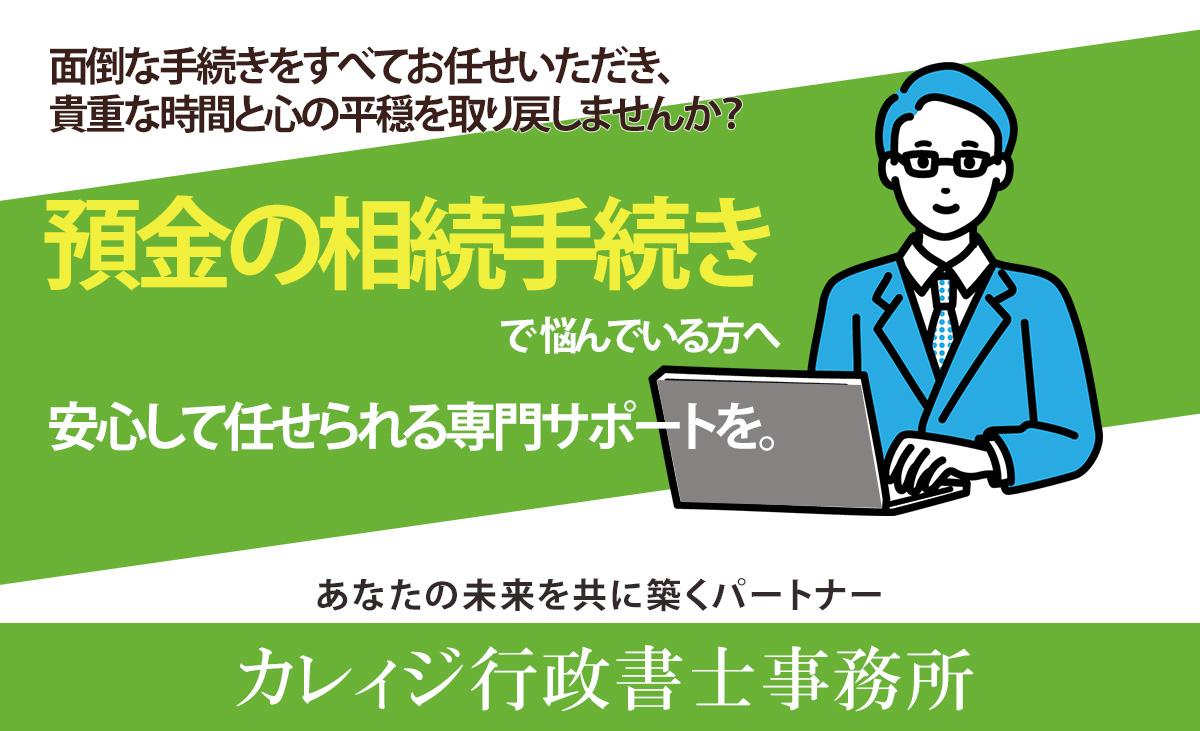 面倒な手続きをすべてお任せいただき、
貴重な時間と心の平穏を取り戻しませんか?

預金の相続手続き

で悩んでいる方へ

安心して任せられる専門サポートを。

あなたの未来を共に築くパートナー

カレィジ行政書士事務所